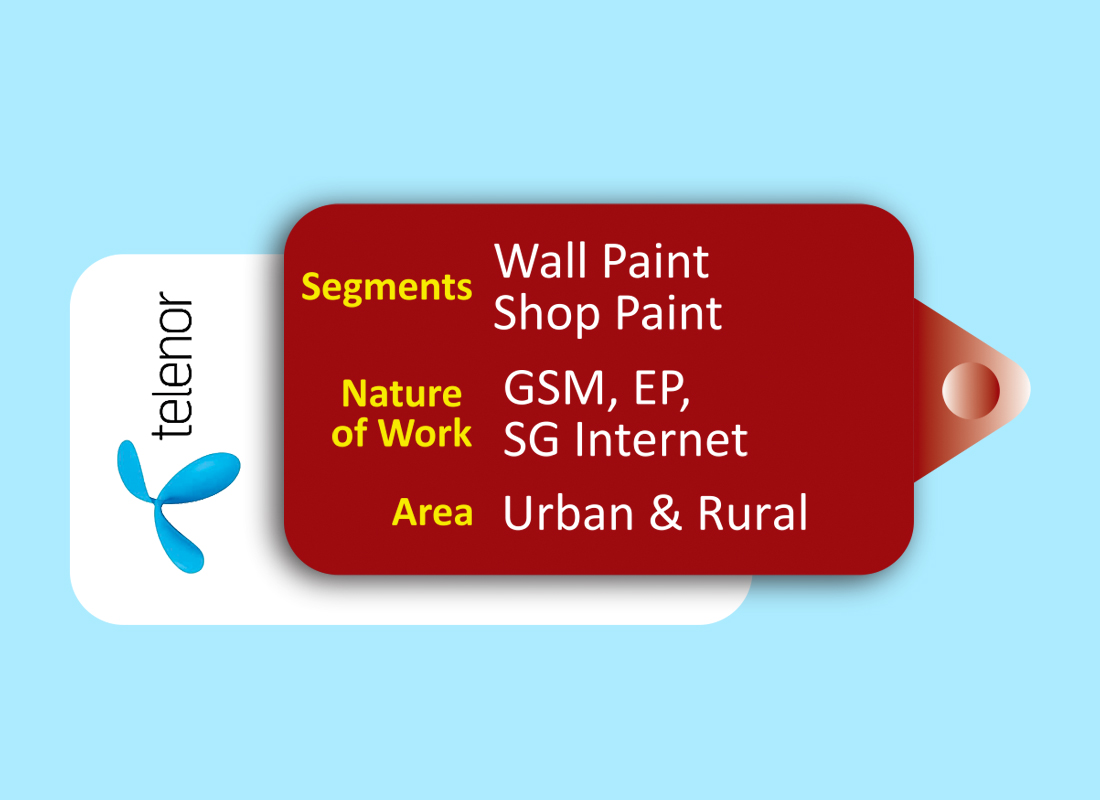 telenor

Segments Wall Paint
Shop Paint

Nature of Work GSM, EP,
SG Internet

Area Urban & Rural